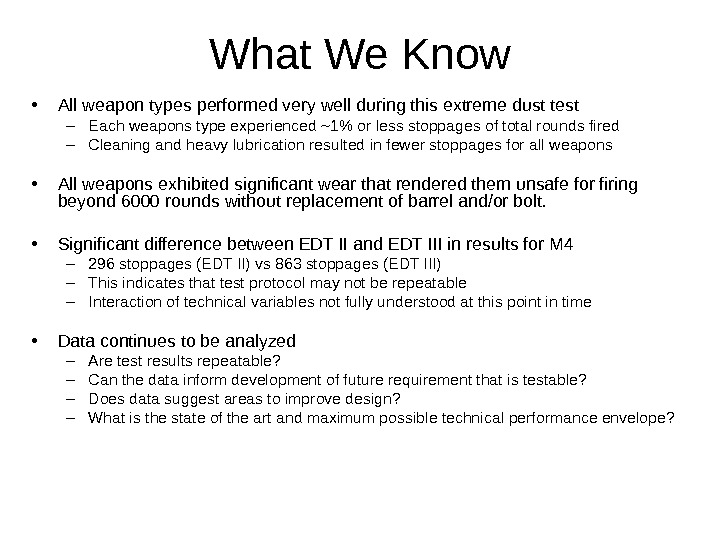 What We Know

• All weapon types performed very well during this extreme dust test
– Each weapons type experienced ~1% or less stoppages of total rounds fired
– Cleaning and heavy lubrication resulted in fewer stoppages for all weapons

• All weapons exhibited significant wear that rendered them unsafe for firing beyond 6000 rounds without replacement of barrel and/or bolt.

• Significant difference between EDT II and EDT III in results for M4
– 296 stoppages (EDT II) vs 863 stoppages (EDT III)
– This indicates that test protocol may not be repeatable
– Interaction of technical variables not fully understood at this point in time

• Data continues to be analyzed
– Are test results repeatable?
– Can the data inform development of future requirement that is testable?
– Does data suggest areas to improve design?
– What is the state of the art and maximum possible technical performance envelope?